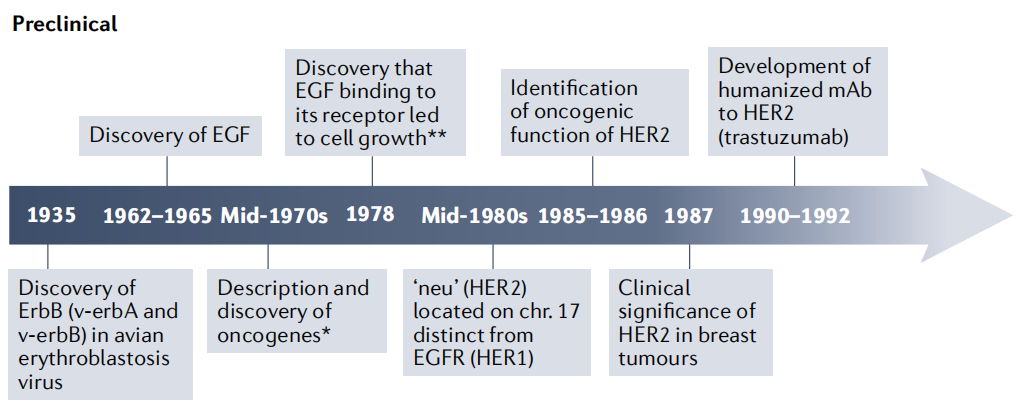 Preclinical

Discovery of EGF

Discovery that EGF binding to its receptor led to cell growth**

Identification of oncogenic function of HER2

Development of humanized mAb to HER2 (trastuzumab)

1935 1962–1965 Mid-1970s 1978 Mid-1980s 1985–1986 1987 1990–1992

Discovery of ErbB (v-erbA and v-erbB) in avian erythroblastosis virus

Description and discovery of oncogenes*

'neu' (HER2) located on chr. 17 distinct from EGFR (HER1)

Clinical significance of HER2 in breast tumours